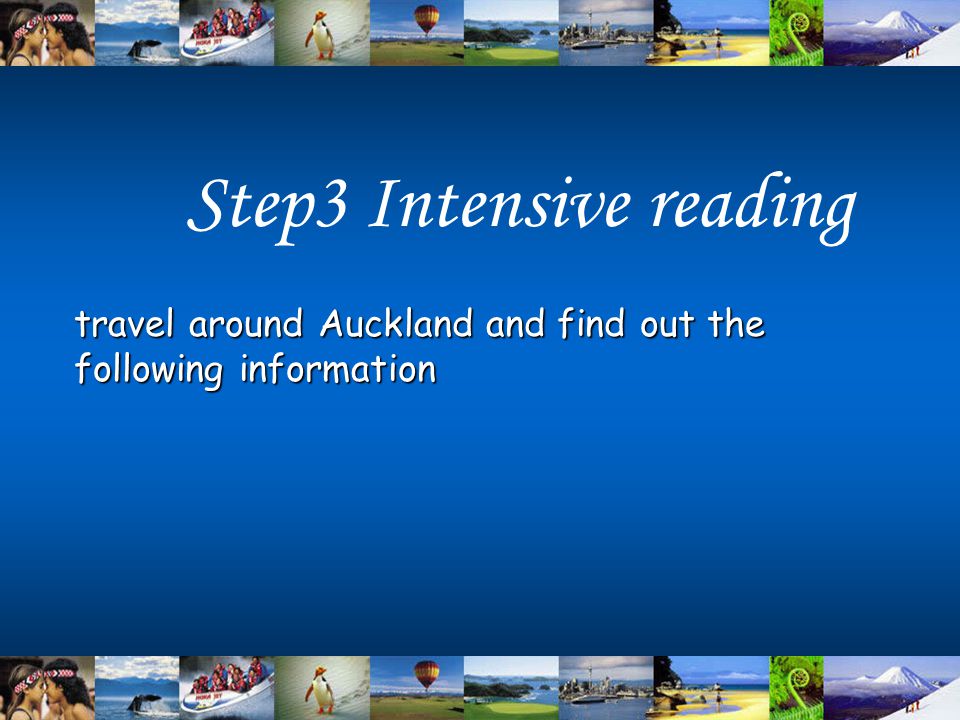 Step3 Intensive reading

travel around Auckland and find out the following information